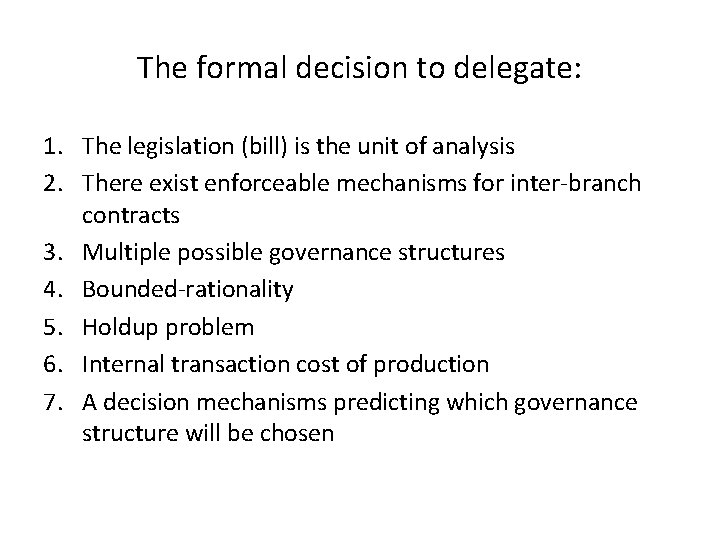 The formal decision to delegate:

1. The legislation (bill) is the unit of analysis
2. There exist enforceable mechanisms for inter-branch contracts
3. Multiple possible governance structures
4. Bounded-rationality
5. Holdup problem
6. Internal transaction cost of production
7. A decision mechanisms predicting which governance structure will be chosen